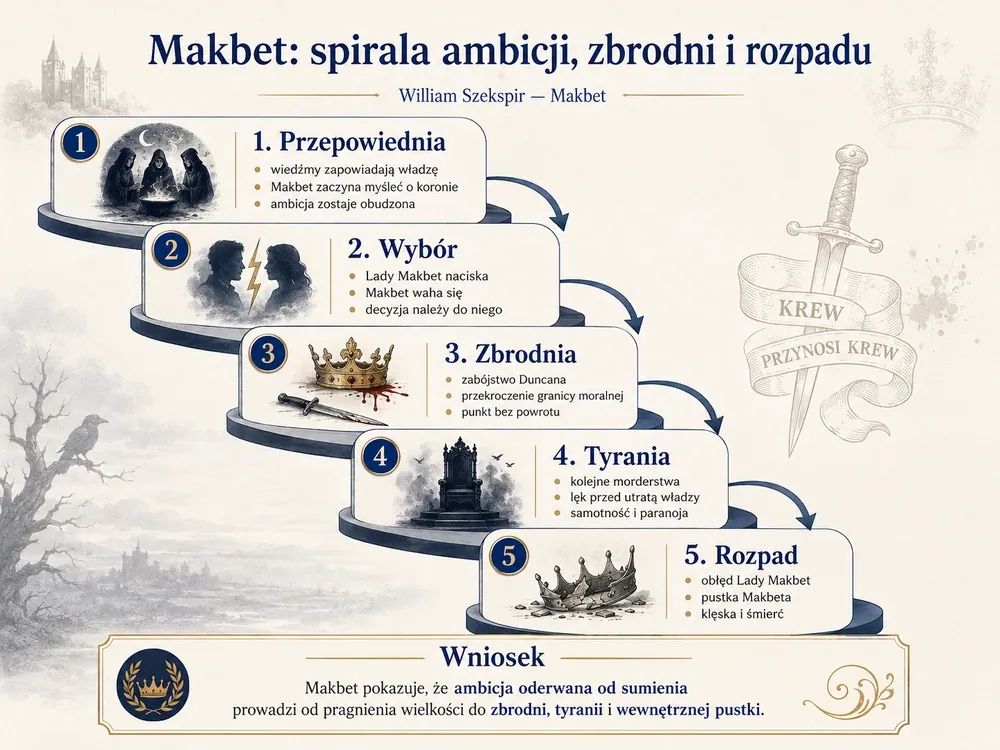 Makbet: spirala ambicji, zbrodni i rozpadu

William Szekspir — Makbet

1

1. Przepowiednia
- wiedźmy zapowiadają władzę
- Makbet zaczyna myśleć o koronie
- ambicja zostaje obudzona

2

2. Wybór
- Lady Makbet naciska
- Makbet waha się
- decyzja należy do niego

3

3. Zbrodnia
- zabójstwo Duncana
- przekroczenie granicy moralnej
- punkt bez powrotu

4

4. Tyrania
- kolejne morderstwa
- lęk przed utratą władzy
- samotność i paranoja

5

5. Rozpad
- obłęd Lady Makbet
- pustka Makbeta
- klęska i śmierć

KREW
PRZYNOSI KREW

Wniosek
Makbet pokazuje, że ambicja oderwana od sumienia prowadzi od pragnienia wielkości do zbrodni, tyranii i wewnętrznej pustki.